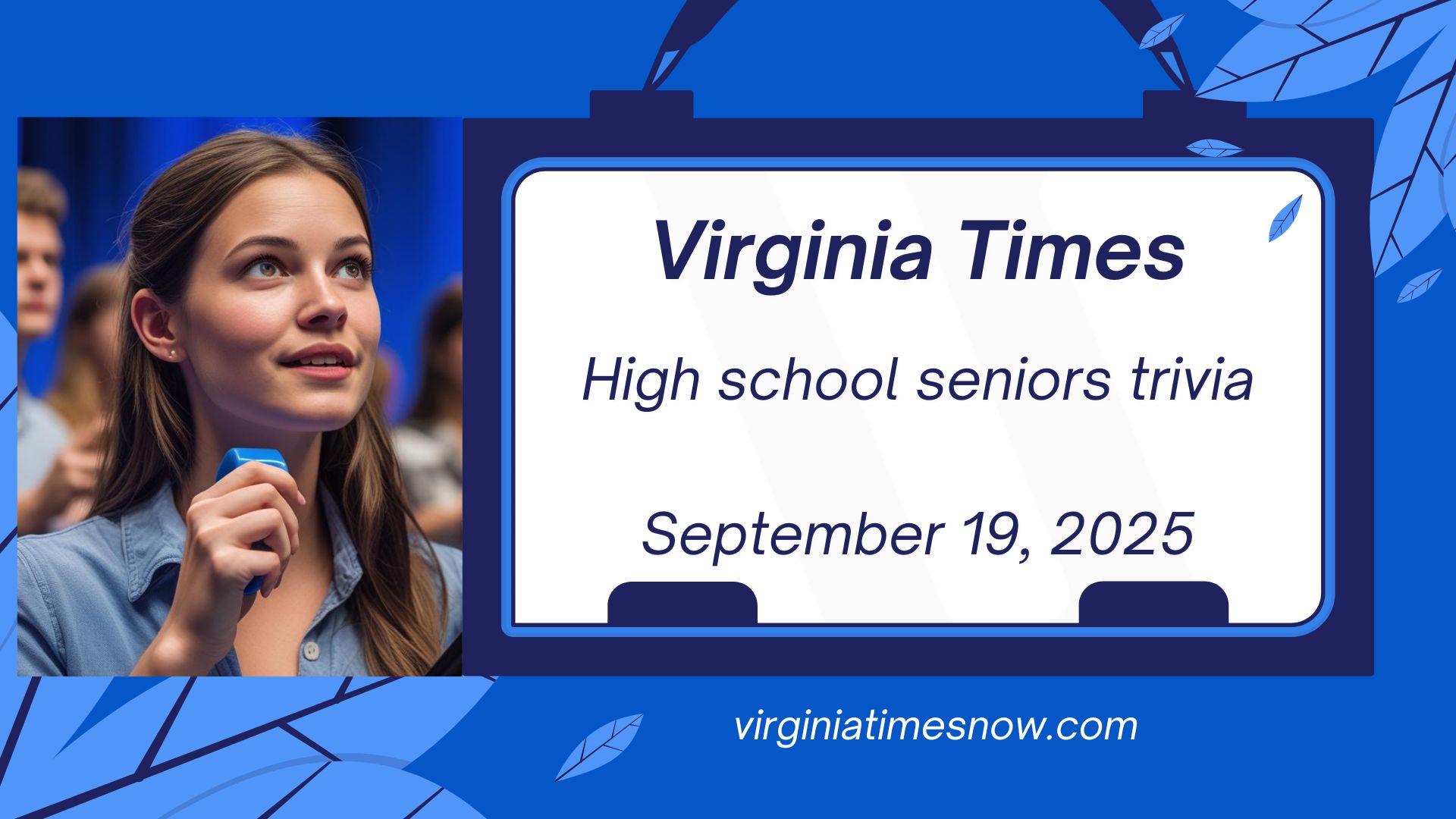 Virginia Times

High school seniors trivia

September 19, 2025

virginiatimesnow.com